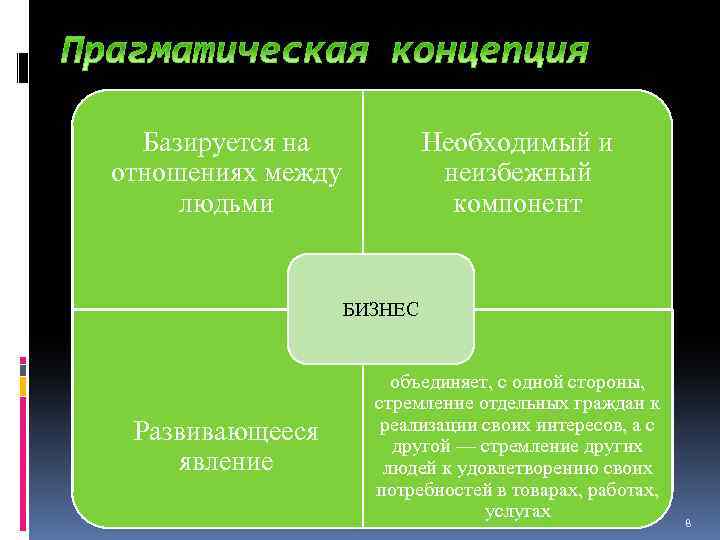 Прагматическая концепция

Базируется на отношениях между людьми

Необходимый и неизбежный компонент

БИЗНЕС

Развивающееся явление

объединяет, с одной стороны, стремление отдельных граждан к реализации своих интересов, а с другой — стремление других людей к удовлетворению своих потребностей в товарах, работах, услугах

8